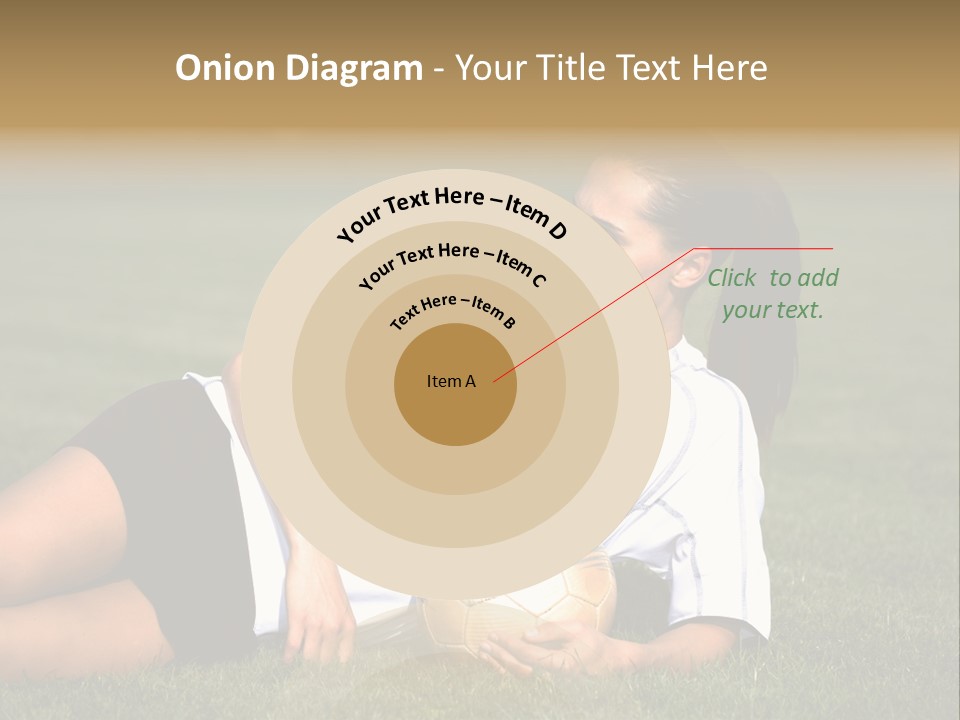 Onion Diagram - Your Title Text Here

Your Text Here – Item D

Your Text Here – Item C

Text Here – Item B

Item A

Click to add your text.